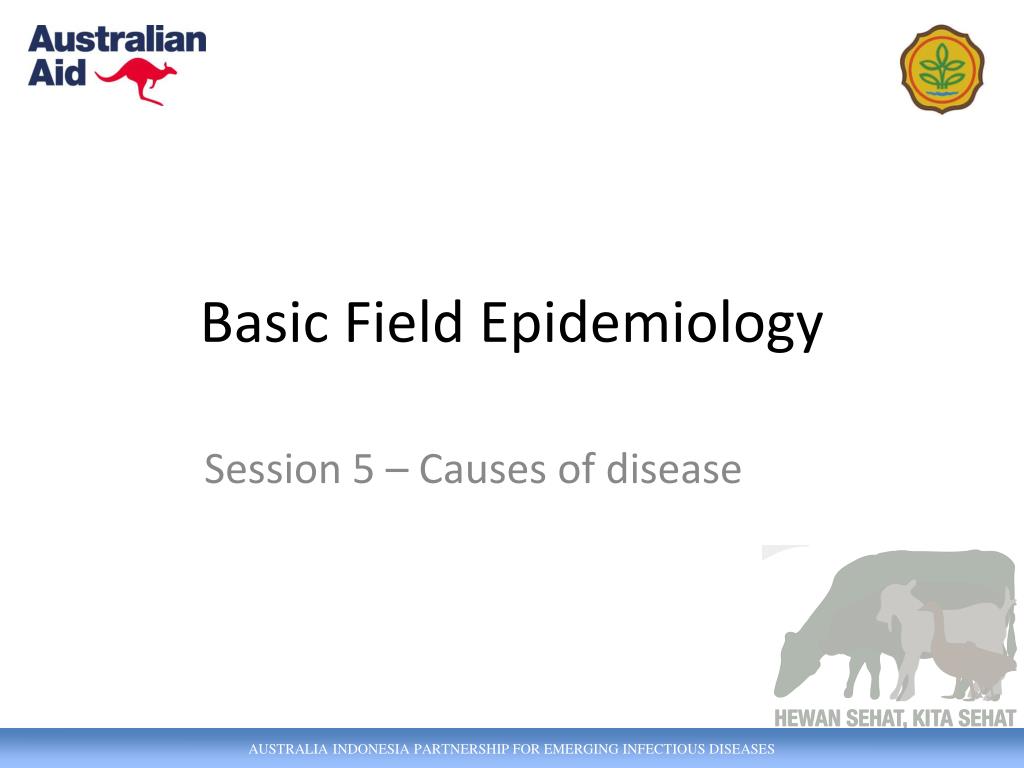 Australian Aid

Basic Field Epidemiology

Session 5 – Causes of disease

HEWAN SEHAT, KITA SEHAT

AUSTRALIA INDONESIA PARTNERSHIP FOR EMERGING INFECTIOUS DISEASES